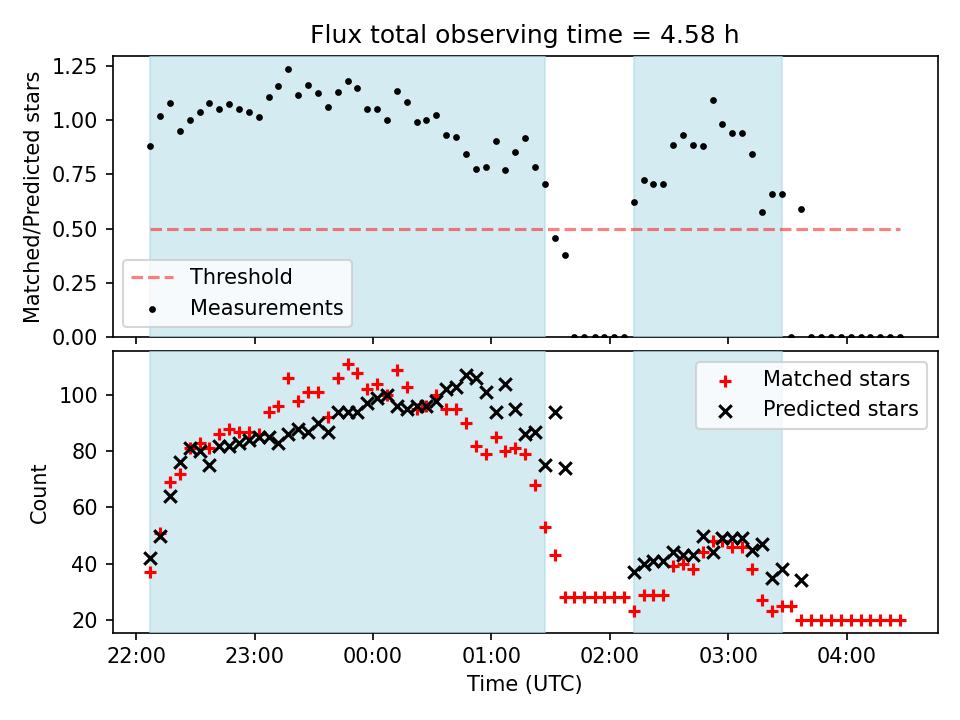 Flux total observing time = 4.58 h

Matched/Predicted stars

1.25
1.00
0.75
0.50
0.25
0.00

Threshold
Measurements

Count

100
80
60
40
20

Matched stars
Predicted stars

22:00 23:00 00:00 01:00 02:00 03:00 04:00

Time (UTC)